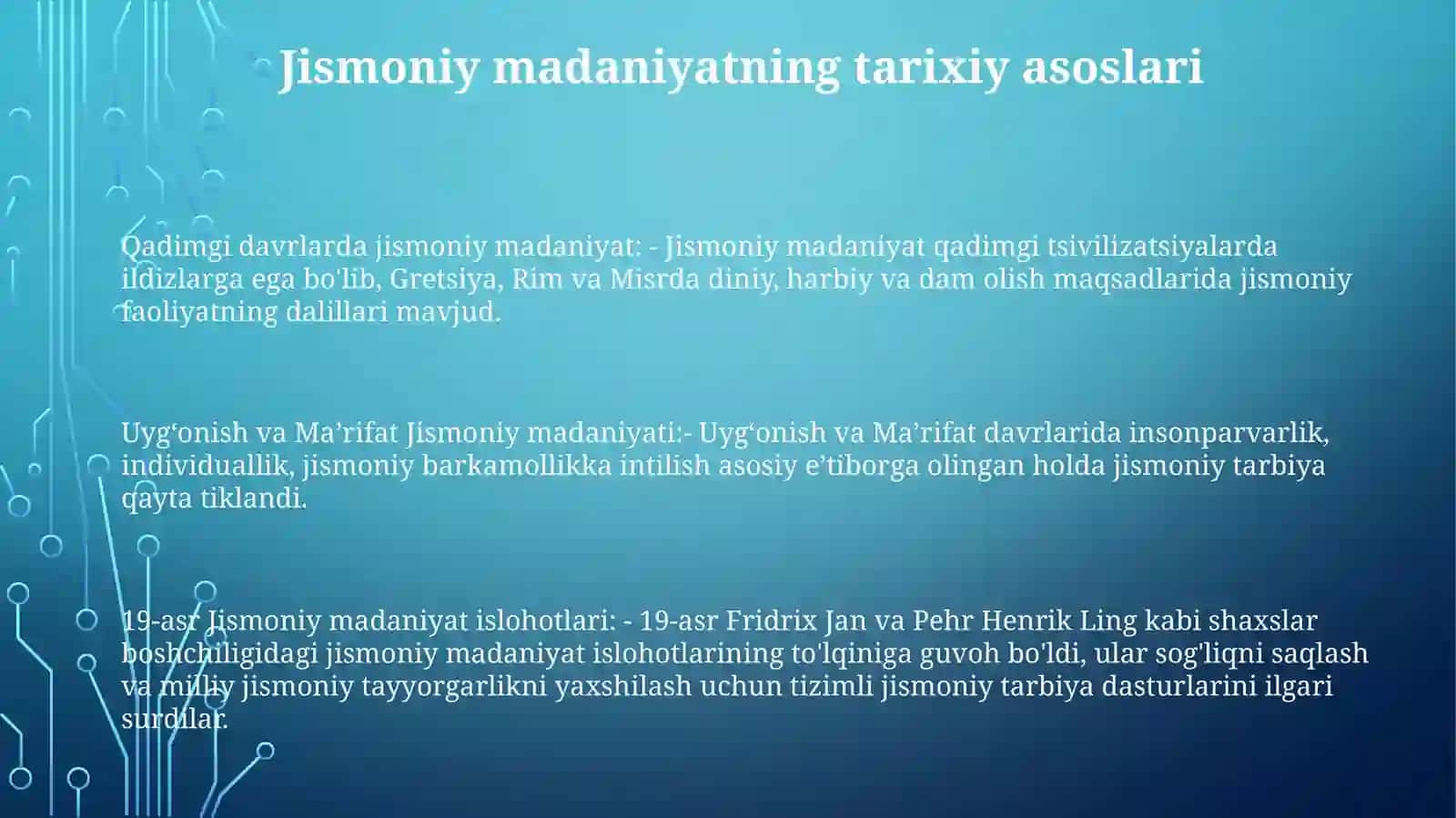 Jismoniy madaniyatning tarixiy asoslari

Qadimgi davrlarda jismoniy madaniyat: - Jismoniy madaniyat qadimgi tsivilizatsiyalarda ildizlarga ega bo'lib, Gretsiya, Rim va Misrda diniy, harbiy va dam olish maqsadlarida jismoniy faoliyatning dalillari mavjud.

Uyg‘onish va Ma’rifat Jismoniy madaniyati:- Uyg‘onish va Ma’rifat davrlarida insonparvarlik, individuallik, jismoniy barkamollikka intilish asosiy e’tiborga olingan holda jismoniy tarbiya qayta tiklandi.

19-asr Jismoniy madaniyat islohotlari: - 19-asr Fridrix Jan va Pehr Henrik Ling kabi shaxslar boshchiligidagi jismoniy madaniyat islohotlarining to'lqiniga guvoh bo'ldi, ular sog'liqni saqlash va milliy jismoniy tayyorgarlikni yaxshilash uchun tizimli jismoniy tarbiya dasturlarini ilgari surdilar.